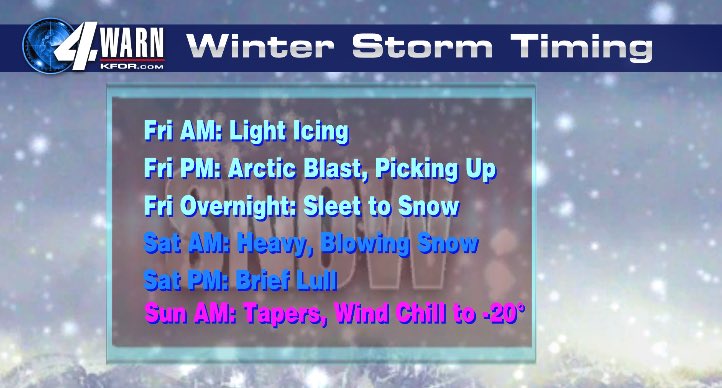 4 WARN KFOR.COM Winter Storm Timing

SNOW

Fri AM: Light Icing

Fri PM: Arctic Blast, Picking Up

Fri Overnight: Sleet to Snow

Sat AM: Heavy, Blowing Snow

Sat PM: Brief Lull

Sun AM: Tapers, Wind Chill to -20°